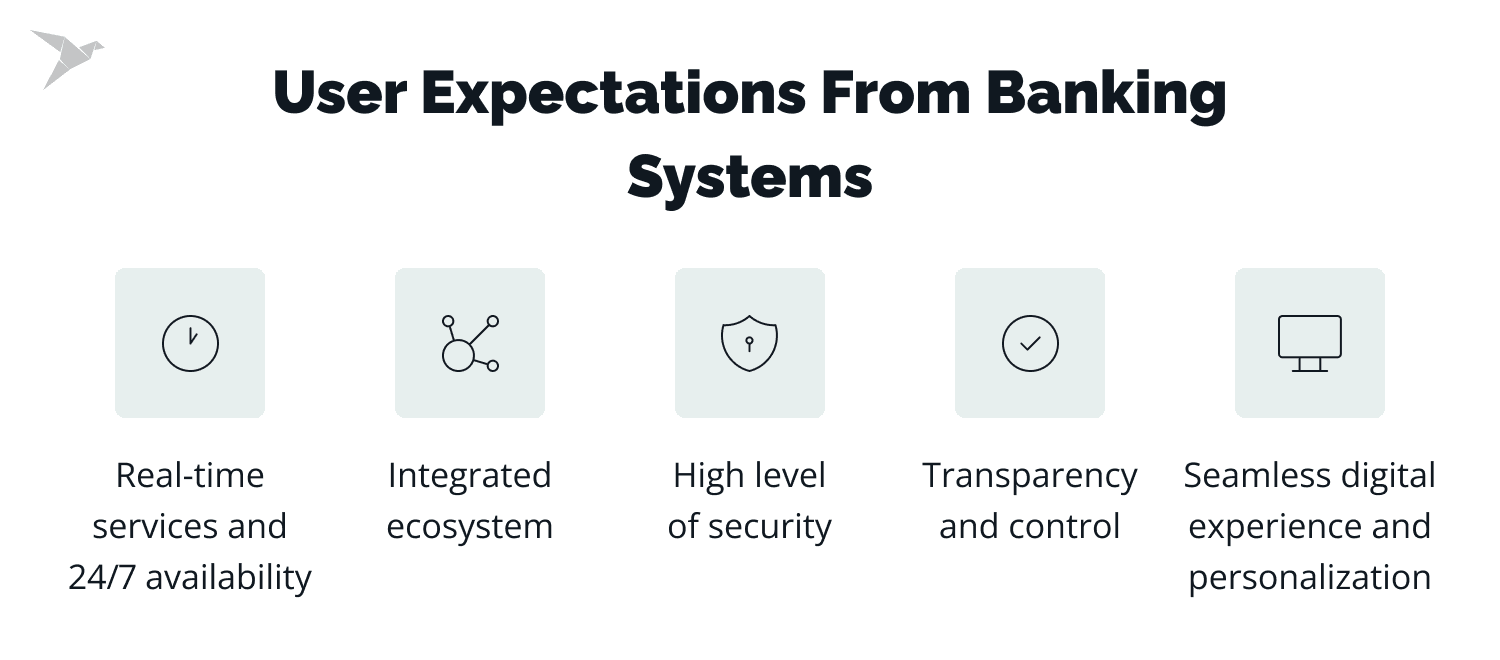 User Expectations From Banking Systems

Real-time services and 24/7 availability

Integrated ecosystem

High level of security

Transparency and control

Seamless digital experience and personalization